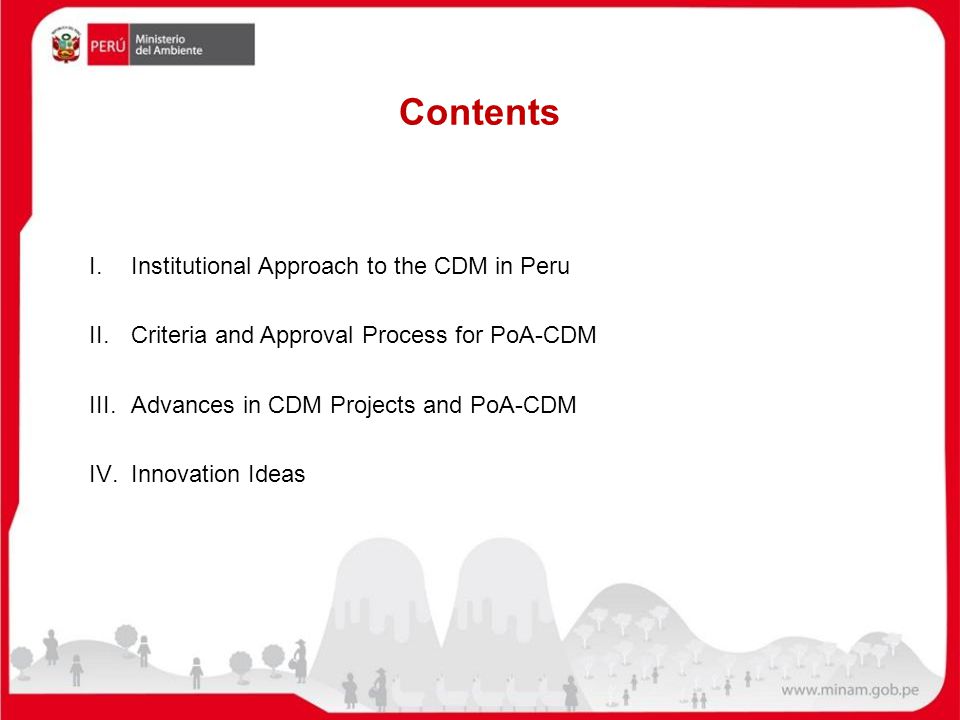 PERÚ Ministerio del Ambiente

Contents

I. Institutional Approach to the CDM in Peru

II. Criteria and Approval Process for PoA-CDM

III. Advances in CDM Projects and PoA-CDM

IV. Innovation Ideas

www.minam.gob.pe